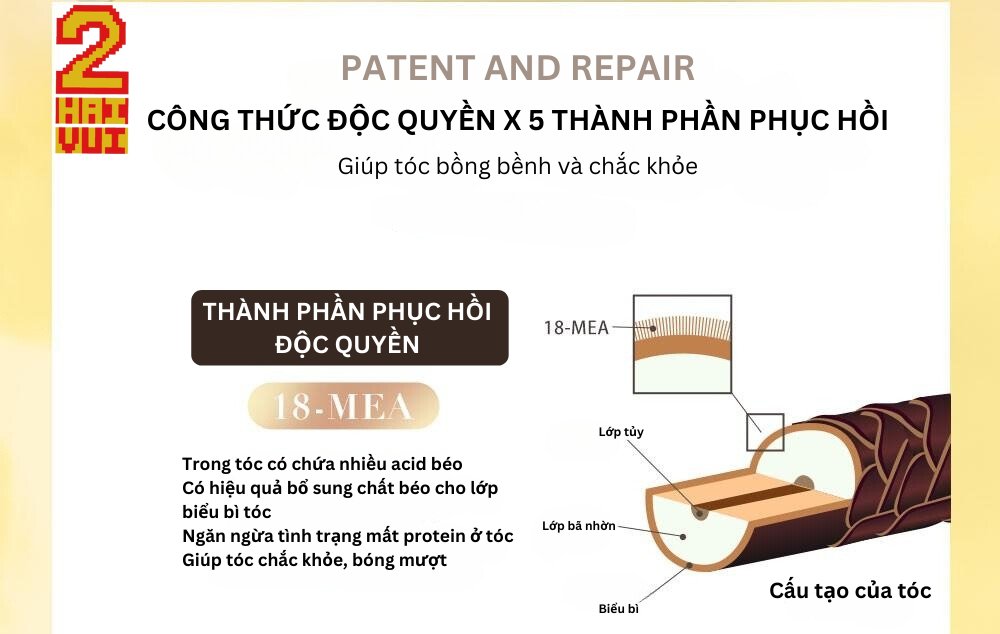 2
HAI
VUI

PATENT AND REPAIR

CÔNG THỨC ĐỘC QUYỀN X 5 THÀNH PHẦN PHỤC HỒI

Giúp tóc bồng bềnh và chắc khỏe

THÀNH PHẦN PHỤC HỒI ĐỘC QUYỀN

18-MEA

Trong tóc có chứa nhiều acid béo
Có hiệu quả bổ sung chất béo cho lớp biểu bì tóc
Ngăn ngừa tình trạng mất protein ở tóc
Giúp tóc chắc khỏe, bóng mượt

18-MEA

Lớp tủy

Lớp bã nhờn

Biểu bì

Cấu tạo của tóc